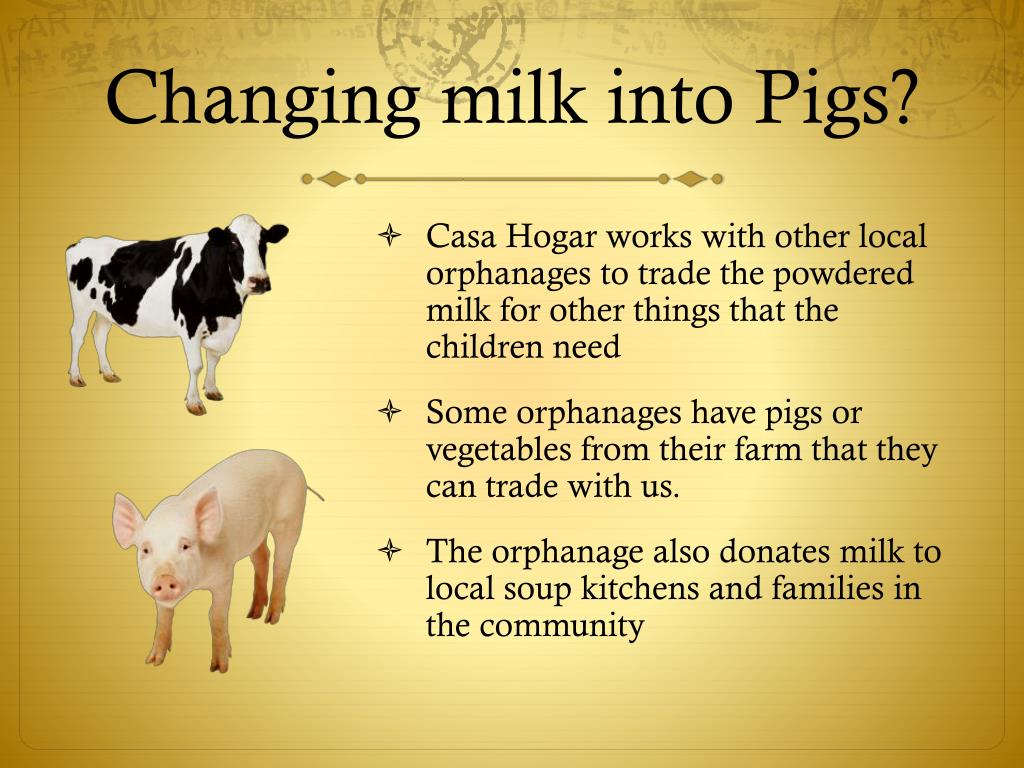 Changing milk into Pigs?

Casa Hogar works with other local orphanages to trade the powdered milk for other things that the children need

Some orphanages have pigs or vegetables from their farm that they can trade with us.

The orphanage also donates milk to local soup kitchens and families in the community